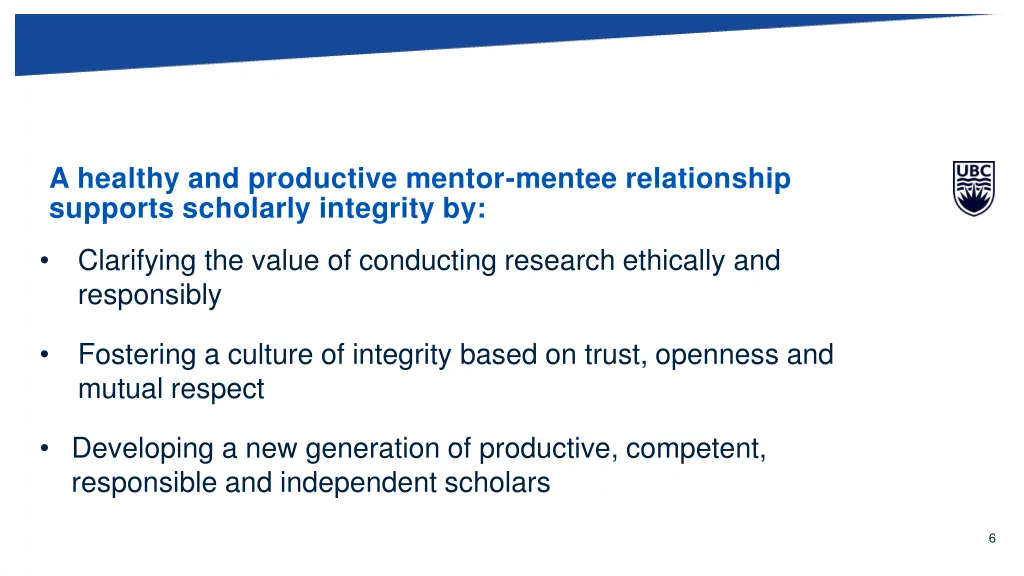 A healthy and productive mentor-mentee relationship supports scholarly integrity by:

UBC

• Clarifying the value of conducting research ethically and responsibly

• Fostering a culture of integrity based on trust, openness and mutual respect

• Developing a new generation of productive, competent, responsible and independent scholars

6